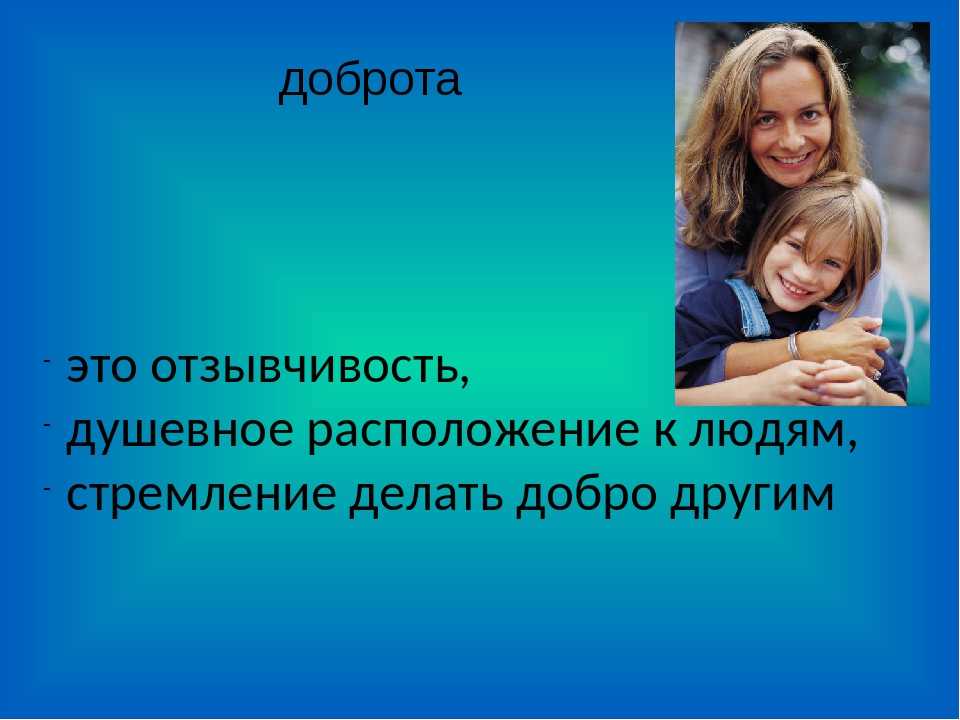 доброта

- это отзывчивость,
- душевное расположение к людям,
- стремление делать добро другим